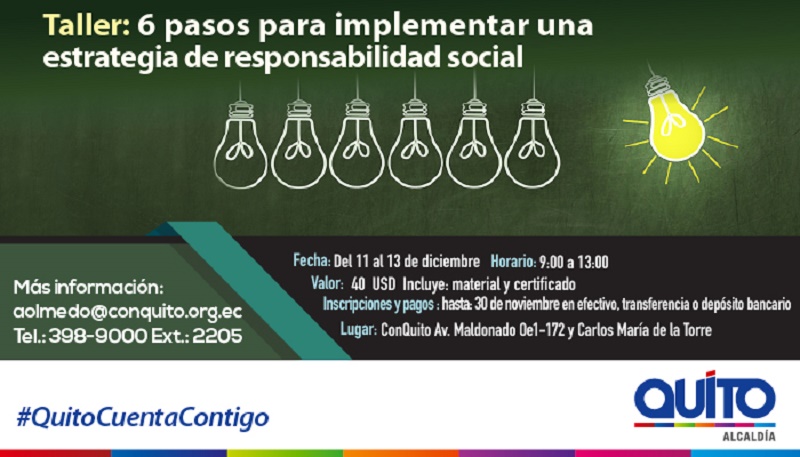 Taller: 6 pasos para implementar una estrategia de responsabilidad social

Más información:
aolmedo@conquito.org.ec
Tel.: 398-9000 Ext.: 2205

Fecha: Del 11 al 13 de diciembre Horario: 9:00 a 13:00
Valor: 40 USD Incluye: material y certificado
Inscripciones y pagos : hasta: 30 de noviembre en efectivo, transferencia o depósito bancario
Lugar: ConQuito Av. Maldonado Oe1-172 y Carlos María de la Torre

#QuitoCuentaContigo

QUITO
ALCALDÍA